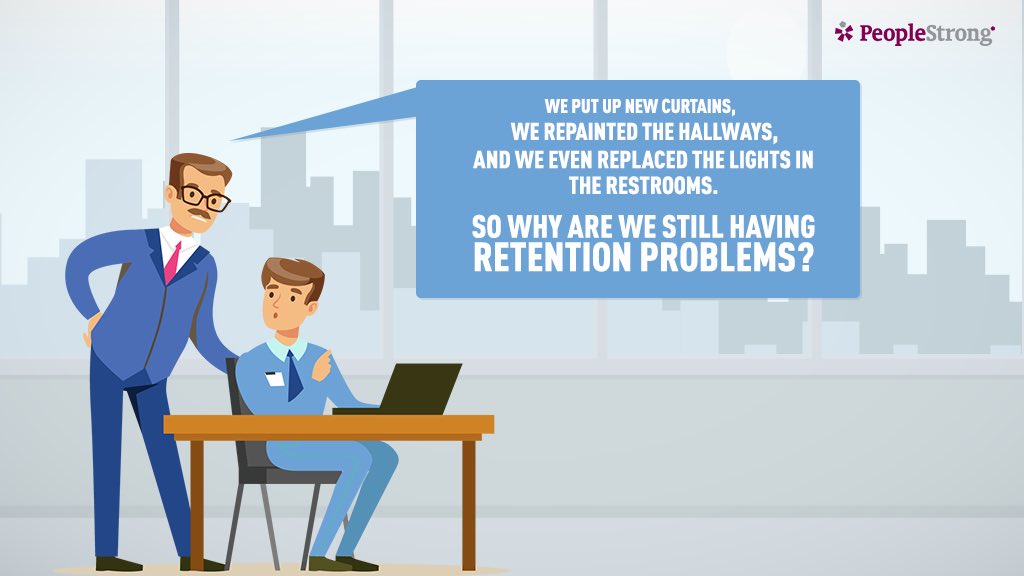 PeopleStrong

WE PUT UP NEW CURTAINS, WE REPAINTED THE HALLWAYS, AND WE EVEN REPLACED THE LIGHTS IN THE RESTROOMS.

SO WHY ARE WE STILL HAVING RETENTION PROBLEMS?